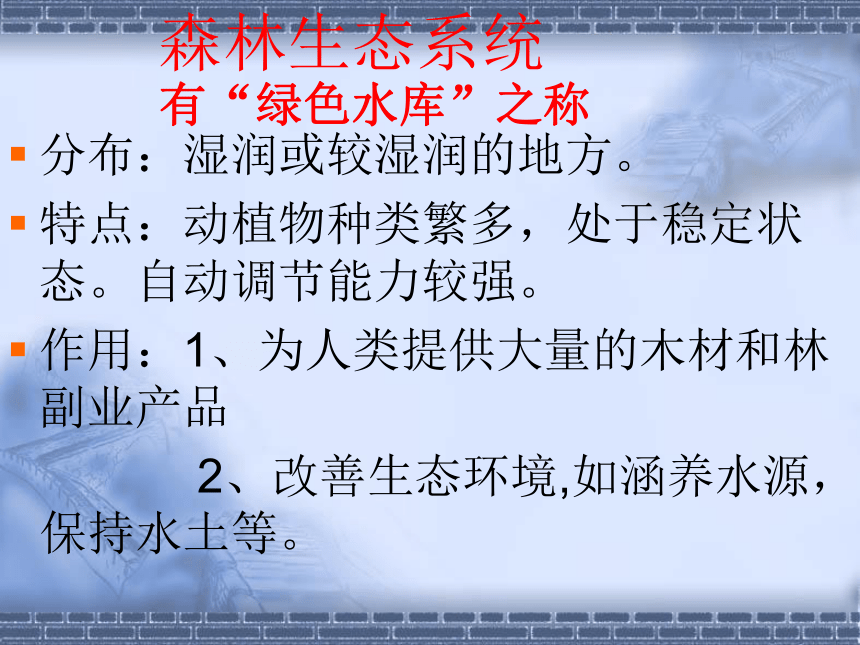 森林生态系统
有“绿色水库”之称

分布：湿润或较湿润的地方。

特点：动植物种类繁多，处于稳定状态。自动调节能力较强。

作用：1、为人类提供大量的木材和林副业产品

2、改善生态环境,如涵养水源，保持水土等。